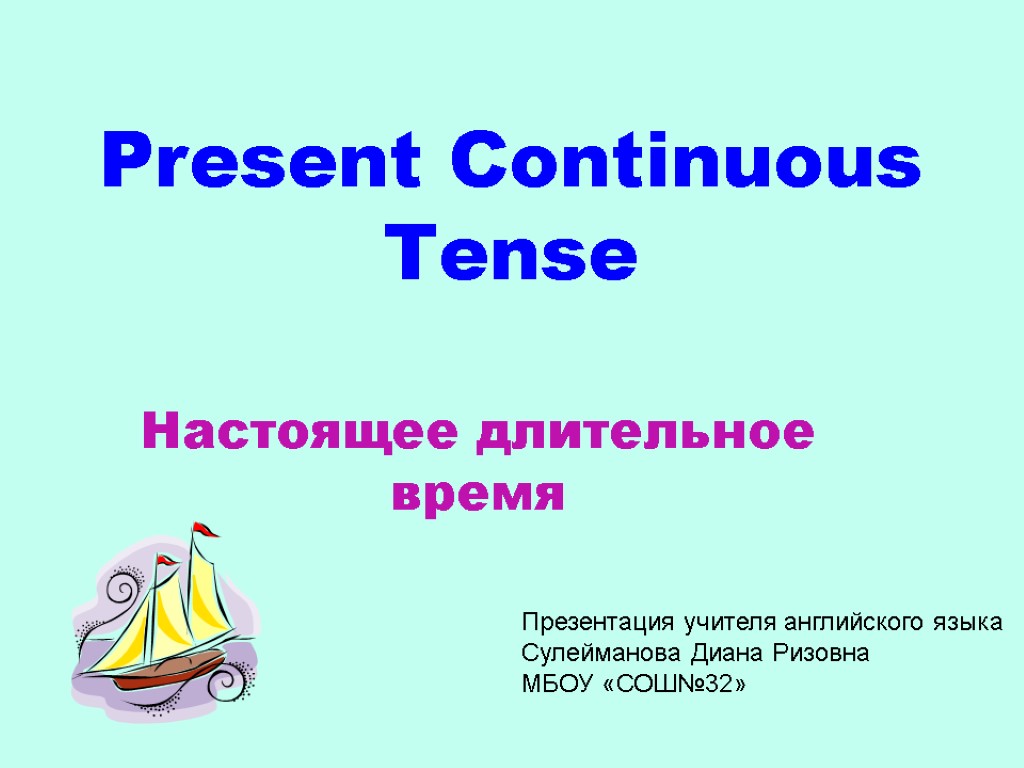 Present Continuous Tense

Настоящее длительное время

Презентация учителя английского языка
Сулейманова Диана Ризовна
МБОУ «СОШ№32»